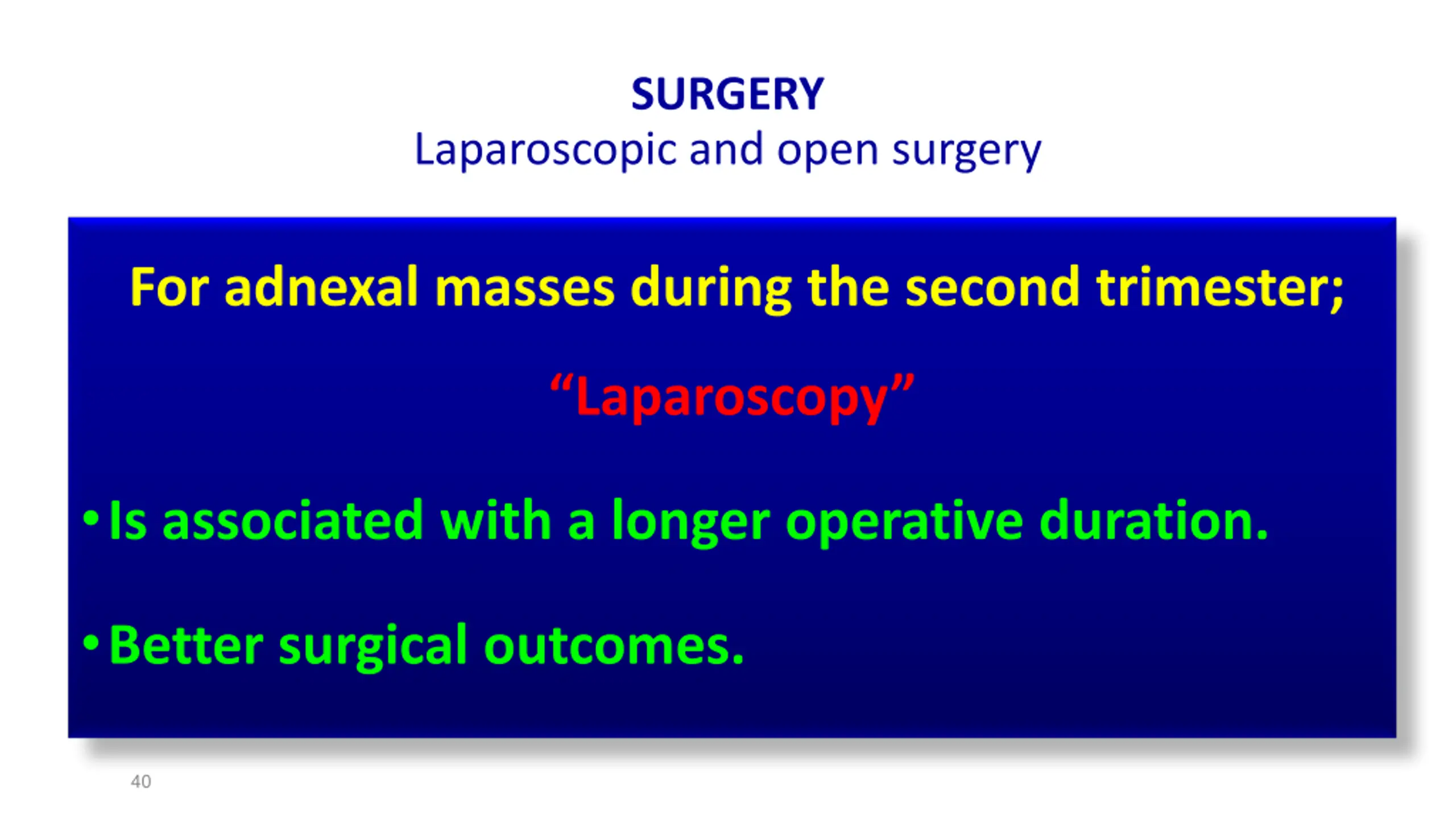 SURGERY
Laparoscopic and open surgery

For adnexal masses during the second trimester;

“Laparoscopy”

• Is associated with a longer operative duration.

• Better surgical outcomes.

40